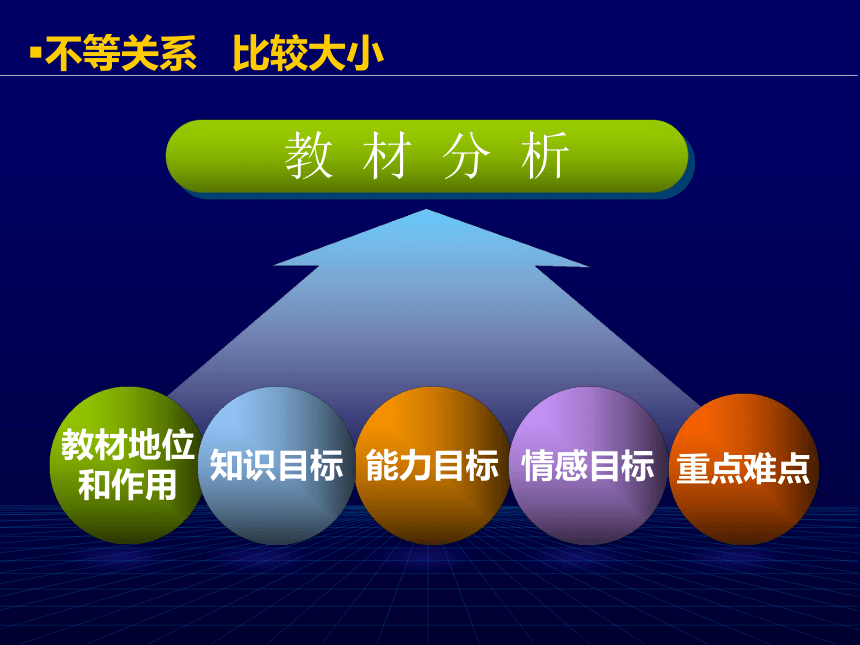 ▪不等关系 比较大小

教 材 分 析

教材地位和作用

知识目标

能力目标

情感目标

重点难点